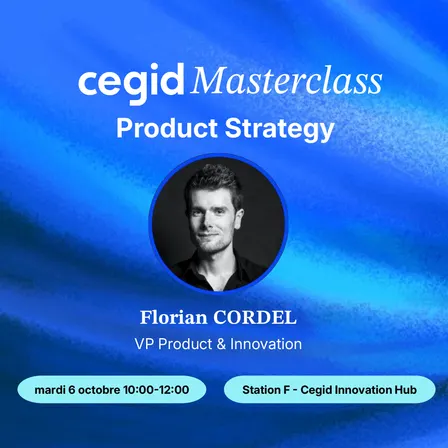 cegid Masterclass
Product Strategy

Florian CORDEL
VP Product & Innovation

mardi 6 octobre 10:00-12:00

Station F - Cegid Innovation Hub